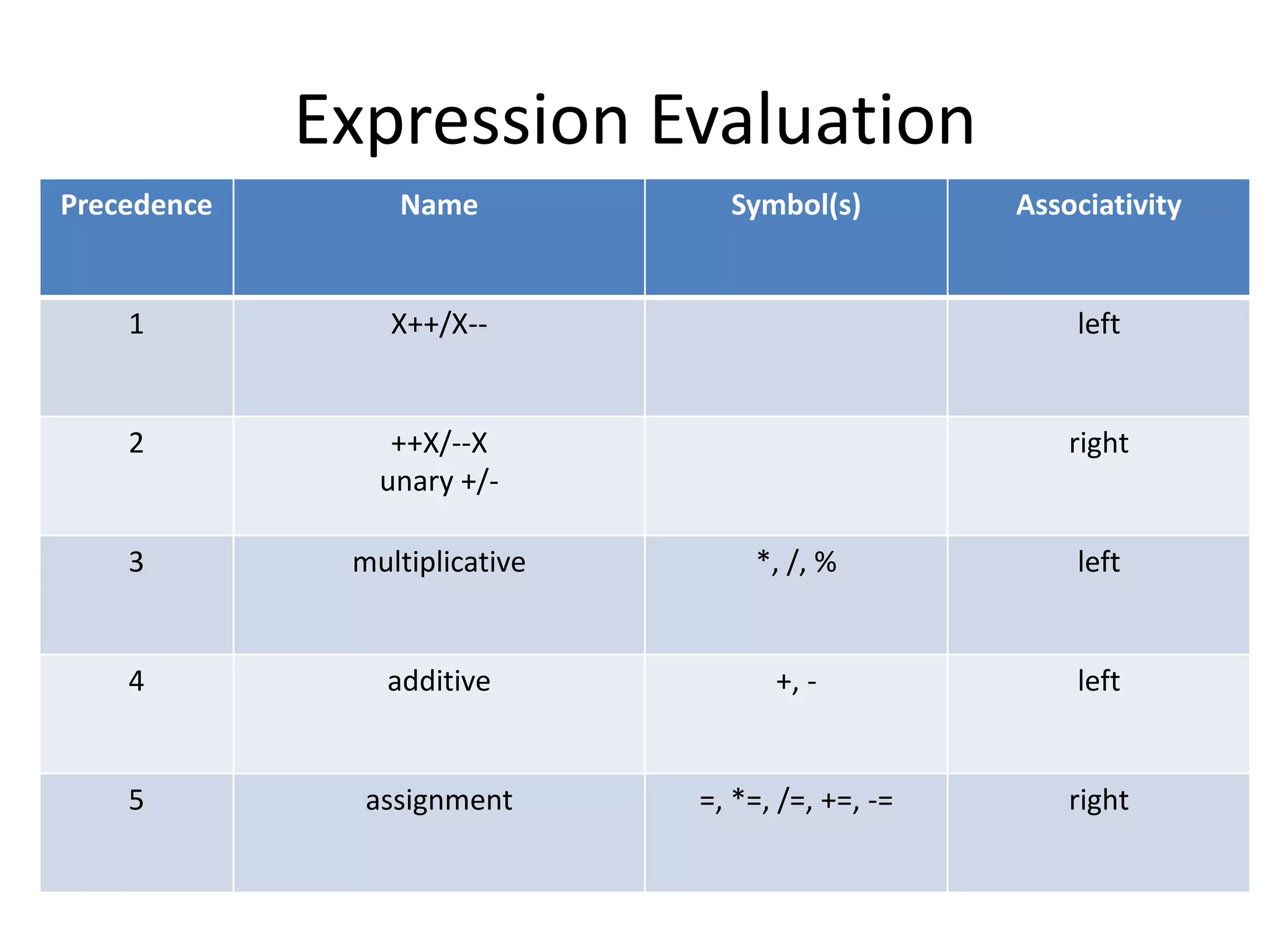 Expression Evaluation

| Precedence | Name | Symbol(s) | Associativity |
|---|---|---|---|
| 1 | X++/X-- | | left |
| 2 | ++X/--X unary +/- | | right |
| 3 | multiplicative | *, /, % | left |
| 4 | additive | +, - | left |
| 5 | assignment | =, *=, /=, +=, -= | right |